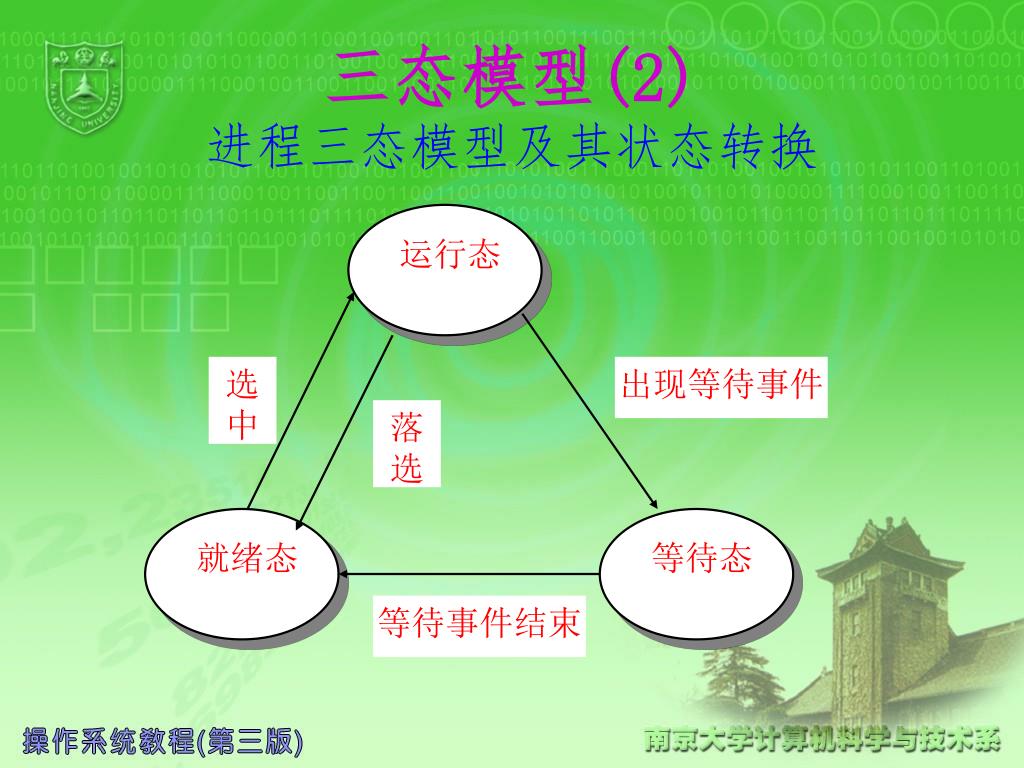 三态模型(2)

进程三态模型及其状态转换

运行态

选中

落选

出现等待事件

就绪态

等待态

等待事件结束

操作系统教程(第三版)

南京大学计算机科学与技术系